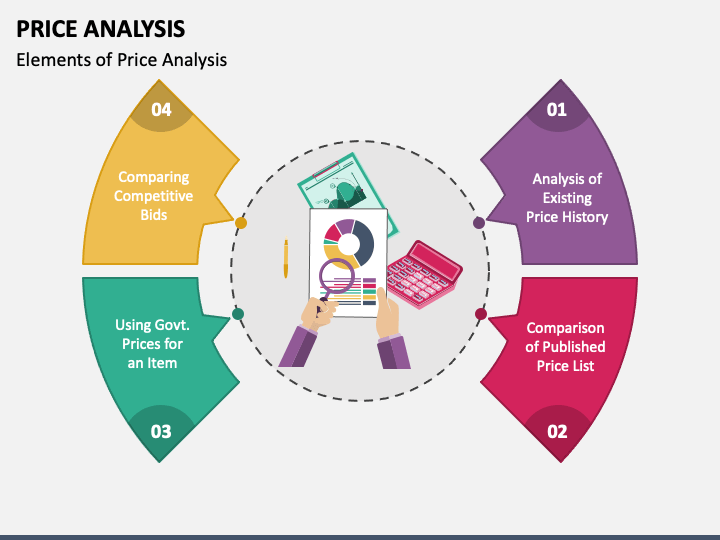 PRICE ANALYSIS

Elements of Price Analysis

01

Analysis of Existing Price History

02

Comparison of Published Price List

03

Using Govt. Prices for an Item

04

Comparing Competitive Bids